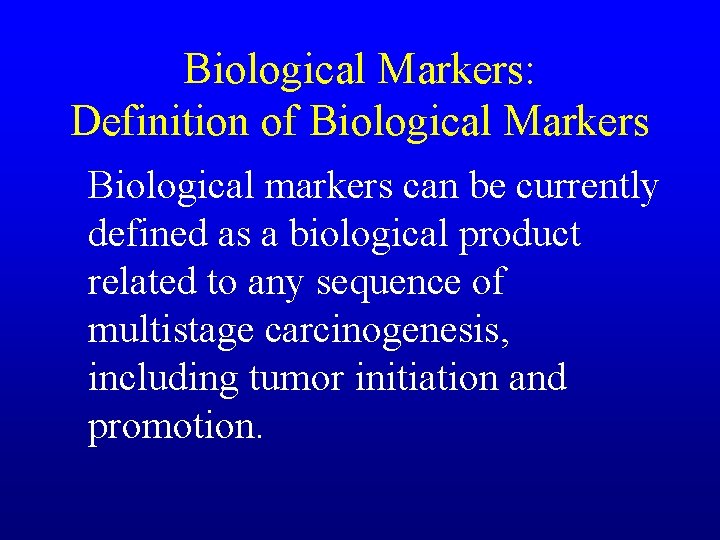 Biological Markers:
Definition of Biological Markers

Biological markers can be currently defined as a biological product related to any sequence of multistage carcinogenesis, including tumor initiation and promotion.